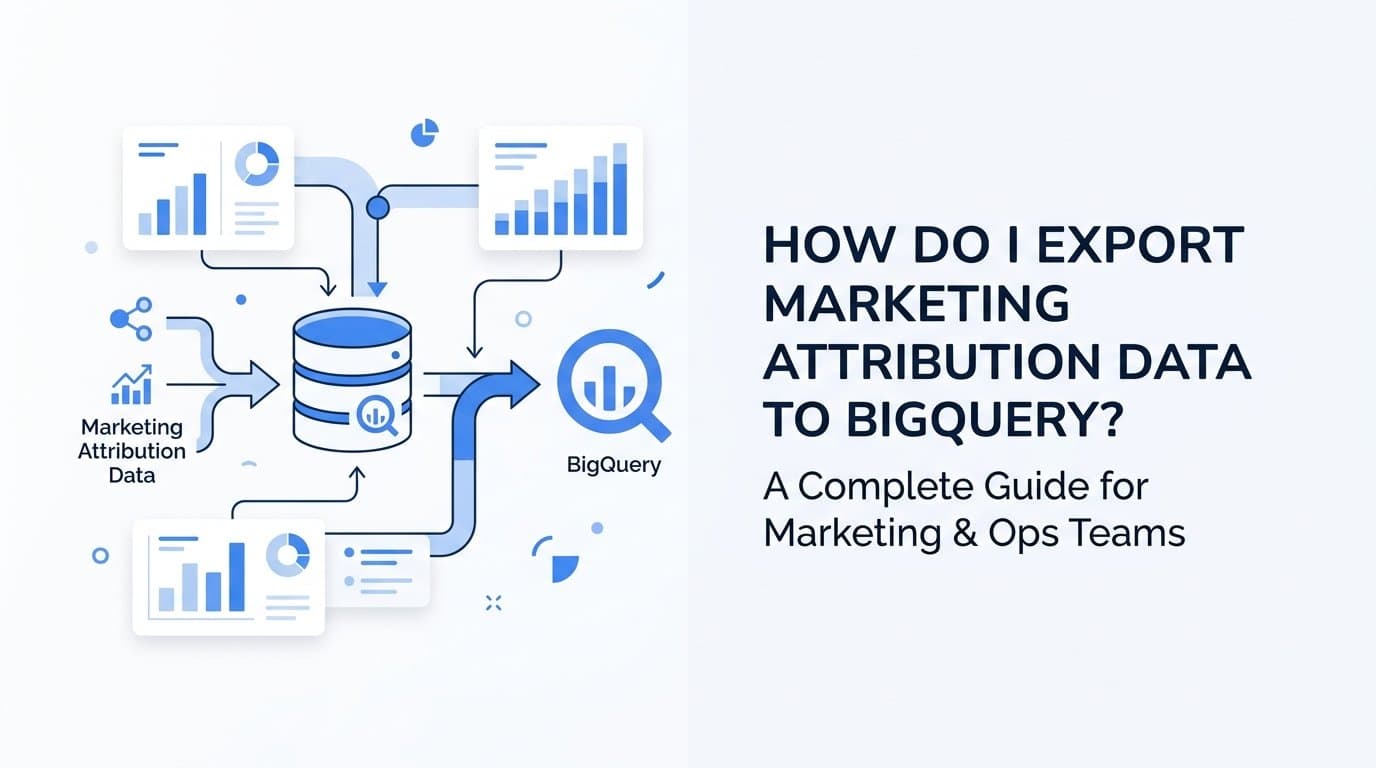 Marketing Attribution Data

BigQuery

HOW DO I EXPORT MARKETING ATTRIBUTION DATA TO BIGQUERY?

A Complete Guide for Marketing & Ops Teams